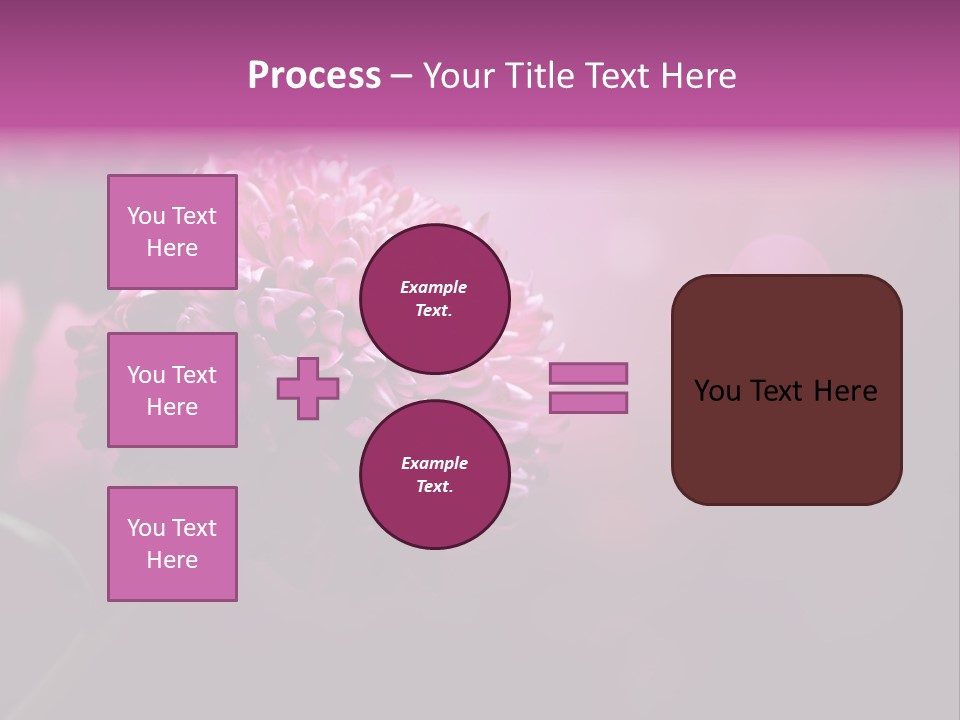 Process – Your Title Text Here

You Text Here

You Text Here

You Text Here

Example Text.

Example Text.

You Text Here